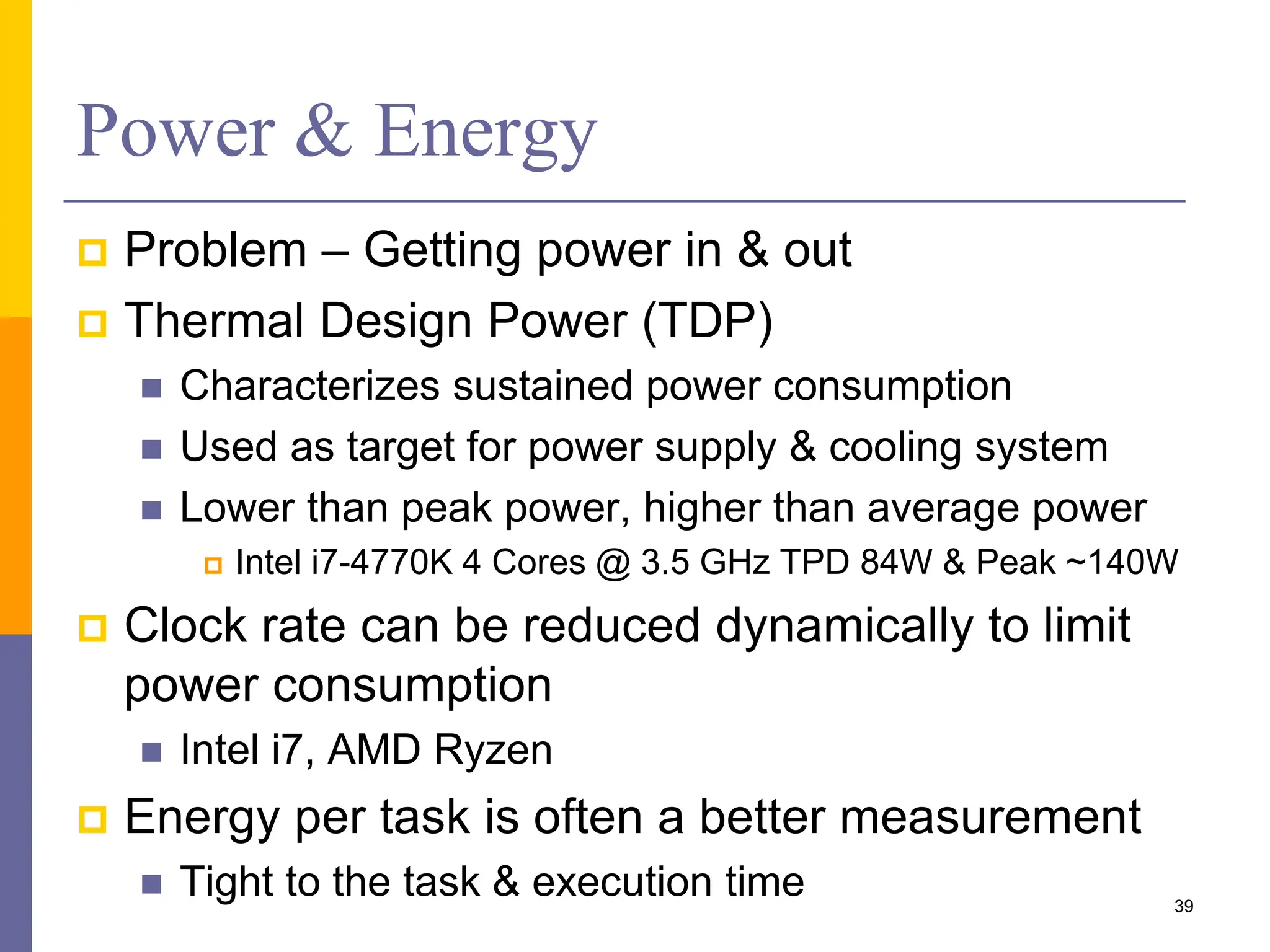 Power & Energy

Problem – Getting power in & out

Thermal Design Power (TDP)

Characterizes sustained power consumption

Used as target for power supply & cooling system

Lower than peak power, higher than average power

Intel i7-4770K 4 Cores @ 3.5 GHz TPD 84W & Peak ~140W

Clock rate can be reduced dynamically to limit power consumption

Intel i7, AMD Ryzen

Energy per task is often a better measurement

Tight to the task & execution time

39